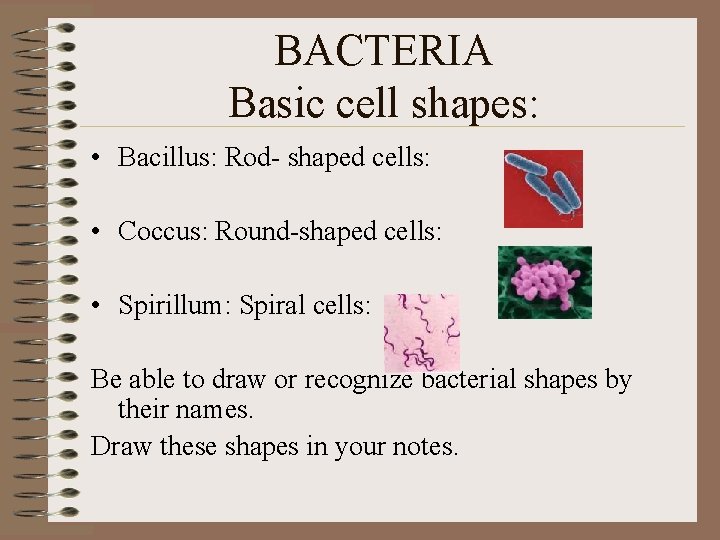 BACTERIA
Basic cell shapes:

• Bacillus: Rod- shaped cells:

• Coccus: Round-shaped cells:

• Spirillum: Spiral cells:

Be able to draw or recognize bacterial shapes by their names.

Draw these shapes in your notes.